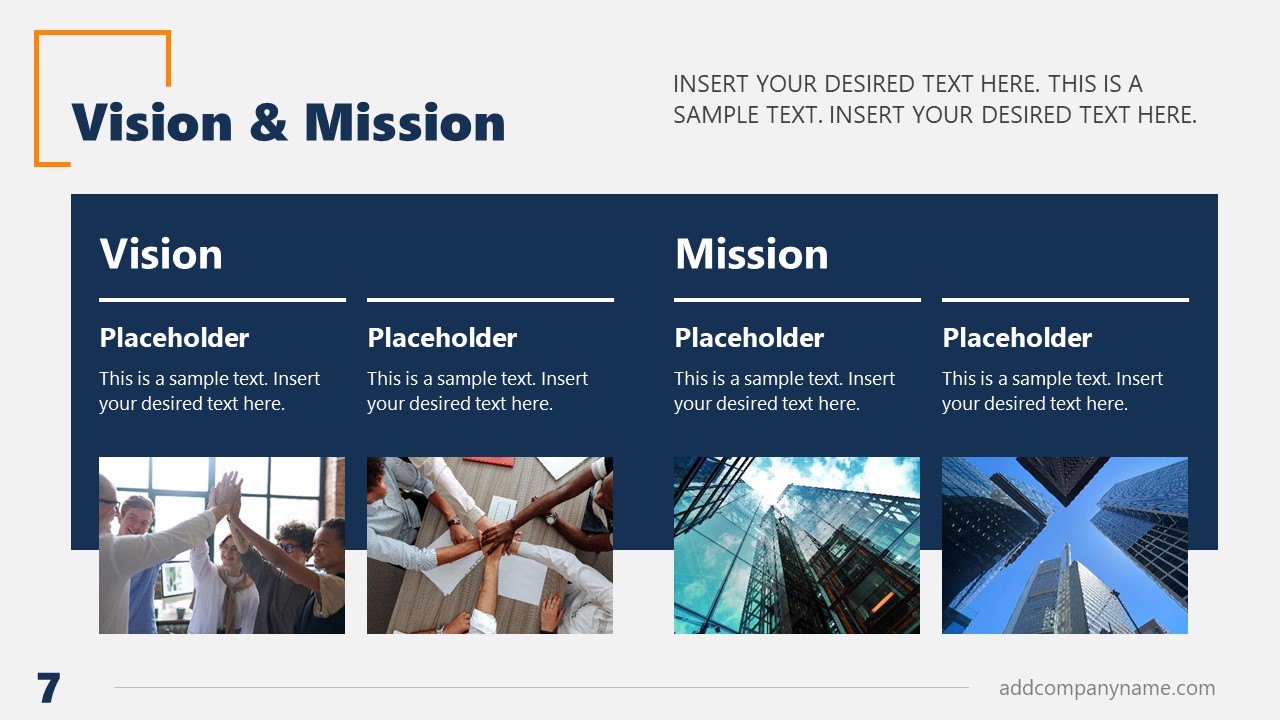 Vision & Mission

INSERT YOUR DESIRED TEXT HERE. THIS IS A SAMPLE TEXT. INSERT YOUR DESIRED TEXT HERE.

Vision

Placeholder

This is a sample text. Insert your desired text here.

Placeholder

This is a sample text. Insert your desired text here.

Mission

Placeholder

This is a sample text. Insert your desired text here.

Placeholder

This is a sample text. Insert your desired text here.

7

addcompanyname.com